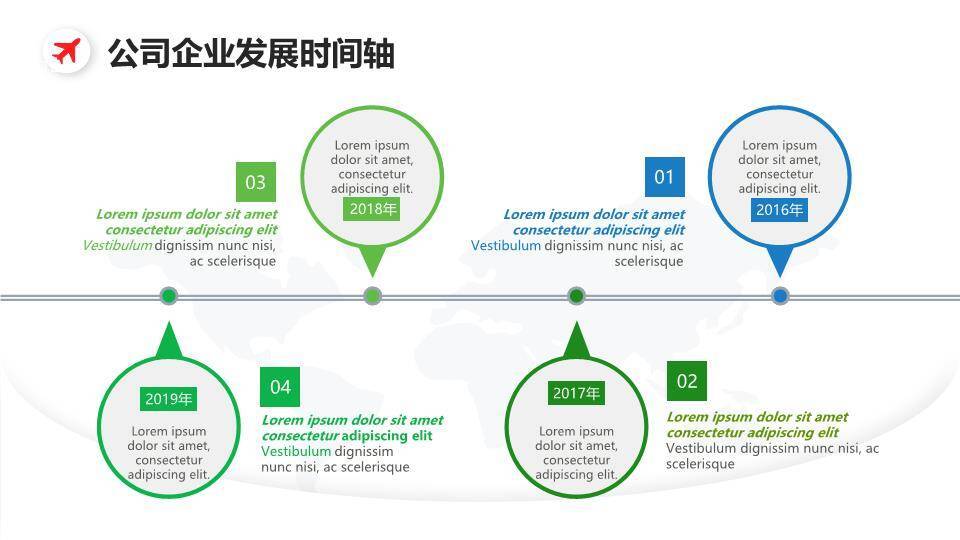 公司企业发展时间轴

03

Lorem ipsum dolor sit amet consectetur adipiscing elit Vestibulum dignissim nunc nisi, ac scelerisque

Lorem ipsum dolor sit amet, consectetur adipiscing elit.
2018年

01

Lorem ipsum dolor sit amet consectetur adipiscing elit Vestibulum dignissim nunc nisi, ac scelerisque

Lorem ipsum dolor sit amet, consectetur adipiscing elit.
2016年

2019年
Lorem ipsum dolor sit amet, consectetur adipiscing elit.

04

Lorem ipsum dolor sit amet consectetur adipiscing elit Vestibulum dignissim nunc nisi, ac scelerisque

2017年
Lorem ipsum dolor sit amet, consectetur adipiscing elit.

02

Lorem ipsum dolor sit amet consectetur adipiscing elit Vestibulum dignissim nunc nisi, ac scelerisque